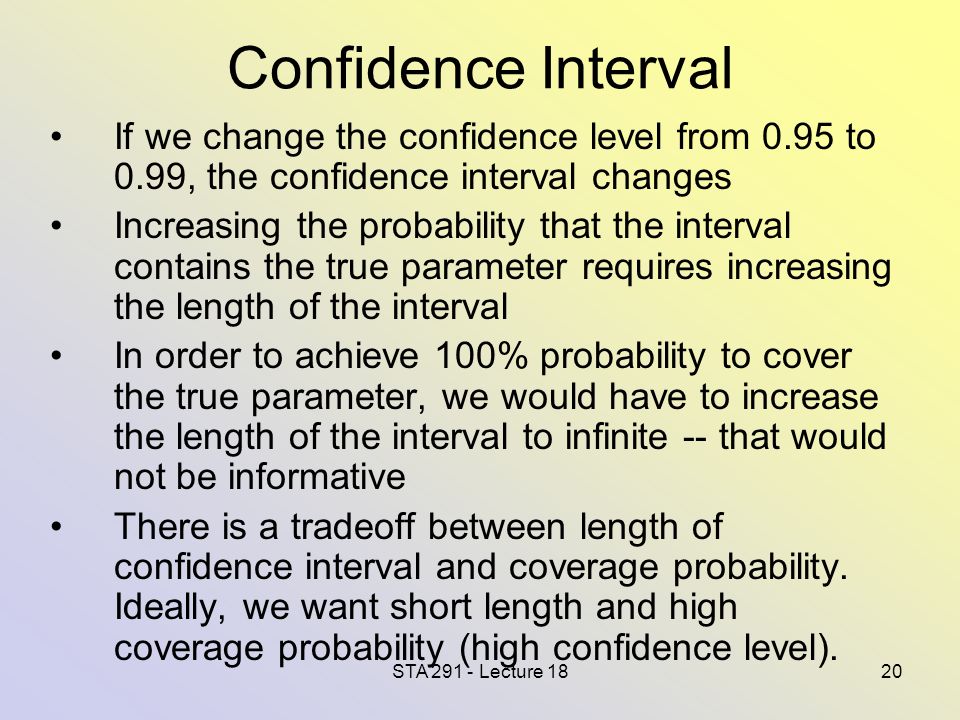 Confidence Interval

• If we change the confidence level from 0.95 to 0.99, the confidence interval changes

• Increasing the probability that the interval contains the true parameter requires increasing the length of the interval

• In order to achieve 100% probability to cover the true parameter, we would have to increase the length of the interval to infinite -- that would not be informative

• There is a tradeoff between length of confidence interval and coverage probability. Ideally, we want short length and high coverage probability (high confidence level).

STA 291 - Lecture 18

20